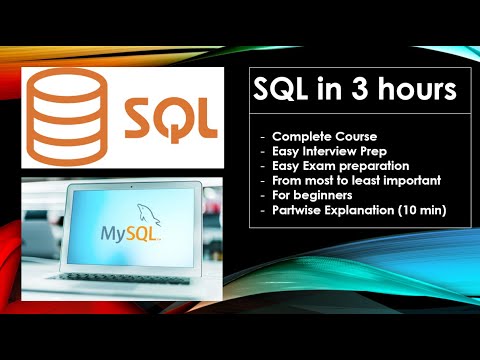 SQL

MySQL

SQL in 3 hours

- Complete Course
- Easy Interview Prep
- Easy Exam preparation
- From most to least important
- For beginners
- Partwise Explanation (10 min)